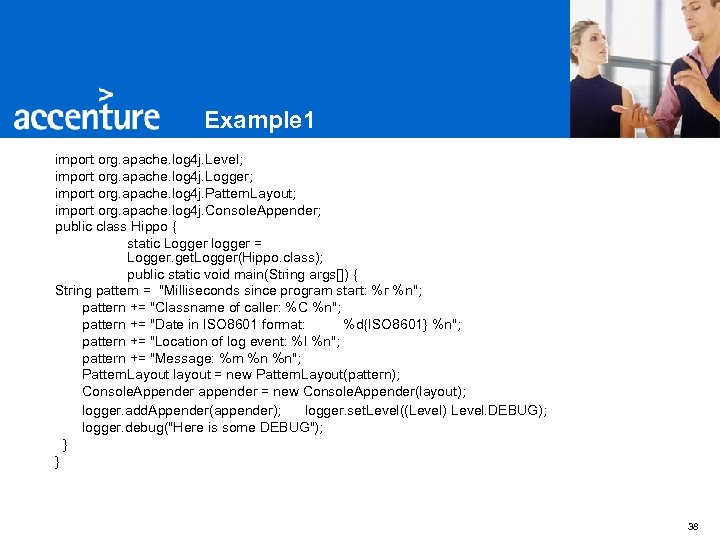 accenture

Example1

import org.apache.log4j.Level;
import org.apache.log4j.Logger;
import org.apache.log4j.PatternLayout;
import org.apache.log4j.ConsoleAppender;
public class Hippo {
static Logger logger = Logger.getLogger(Hippo.class);
public static void main(String args[]) {
String pattern = "Milliseconds since program start: %r %n";
pattern += "Classname of caller: %C %n";
pattern += "Date in ISO8601 format: %d{ISO8601} %n";
pattern += "Location of log event: %l %n";
pattern += "Message: %m %n %n";
PatternLayout layout = new PatternLayout(pattern);
ConsoleAppender appender = new ConsoleAppender(layout);
logger.addAppender(appender); logger.setLevel((Level) Level.DEBUG);
logger.debug("Here is some DEBUG");
}
}

38